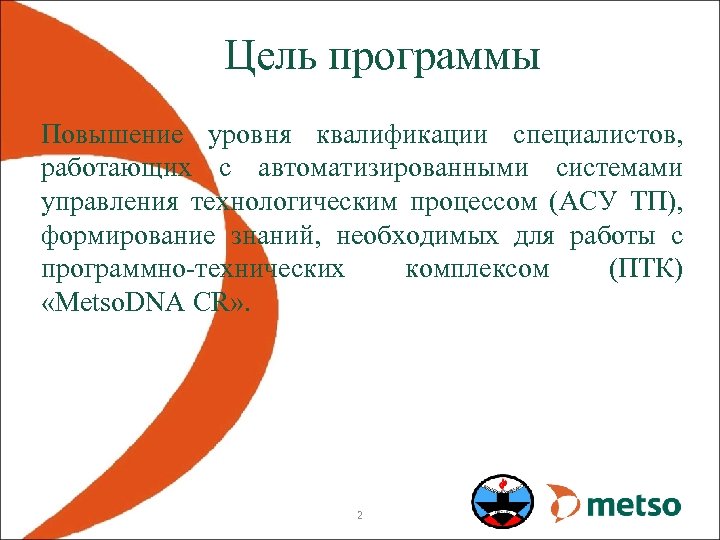 Цель программы

Повышение уровня квалификации специалистов, работающих с автоматизированными системами управления технологическим процессом (АСУ ТП), формирование знаний, необходимых для работы с программно-технических комплексом (ПТК) «MetsoDNA CR».

2

metso